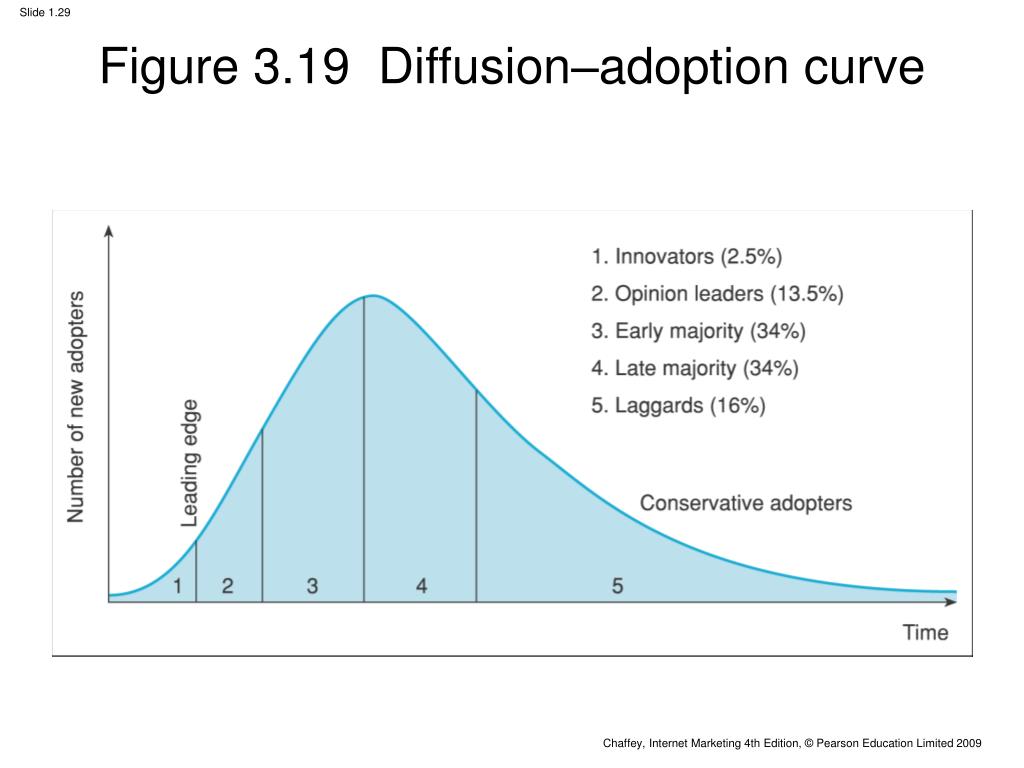 Slide 1.29

Figure 3.19 Diffusion–adoption curve

Number of new adopters

Leading edge

1. Innovators (2.5%)
2. Opinion leaders (13.5%)
3. Early majority (34%)
4. Late majority (34%)
5. Laggards (16%)

Conservative adopters

1 2 3 4 5

Time

Chaffey, Internet Marketing 4th Edition, © Pearson Education Limited 2009